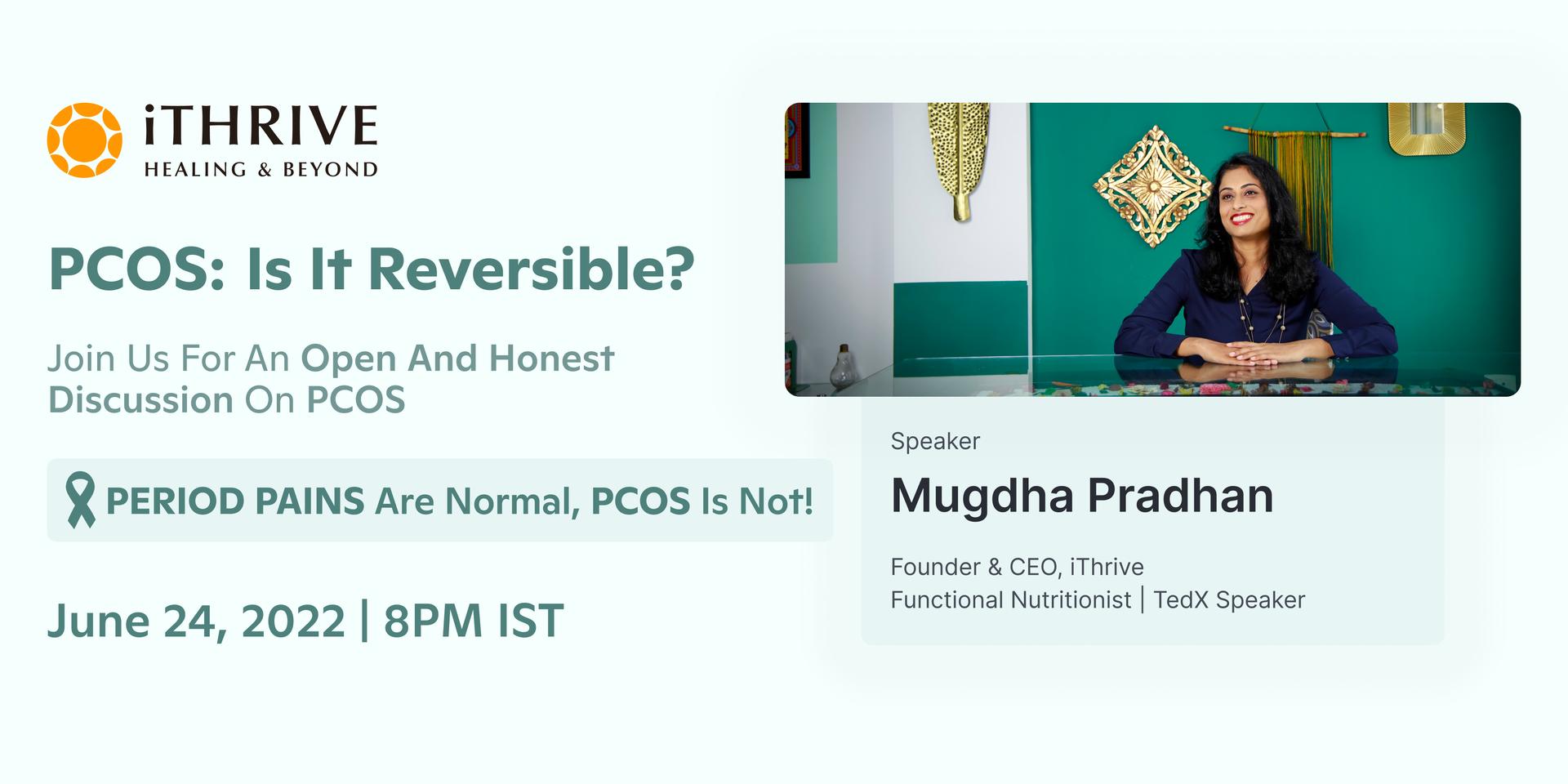 iTHRIVE
HEALING & BEYOND

PCOS: Is It Reversible?

Join Us For An Open And Honest Discussion On PCOS

PERIOD PAINS Are Normal, PCOS Is Not!

June 24, 2022 | 8PM IST

Speaker

Mugdha Pradhan

Founder & CEO, iThrive
Functional Nutritionist | TedX Speaker